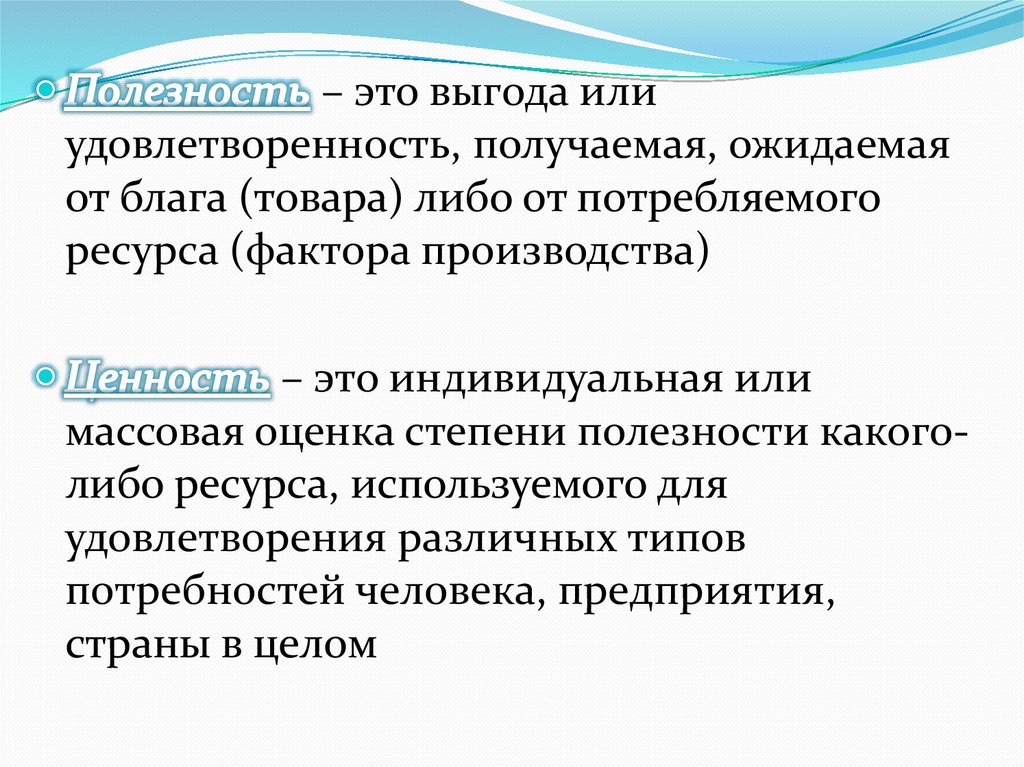 Полезность – это выгода или удовлетворенность, получаемая, ожидаемая от блага (товара) либо от потребляемого ресурса (фактора производства)

Ценность – это индивидуальная или массовая оценка степени полезности какого-либо ресурса, используемого для удовлетворения различных типов потребностей человека, предприятия, страны в целом